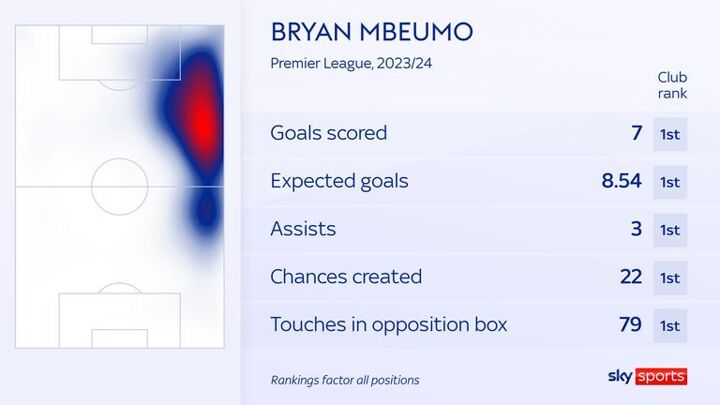 BRYAN MBEUMO

Premier League, 2023/24

| | | Club rank |
|---|---|---|
| Goals scored | 7 | 1st |
| Expected goals | 8.54 | 1st |
| Assists | 3 | 1st |
| Chances created | 22 | 1st |
| Touches in opposition box | 79 | 1st |

Rankings factor all positions

sky sports